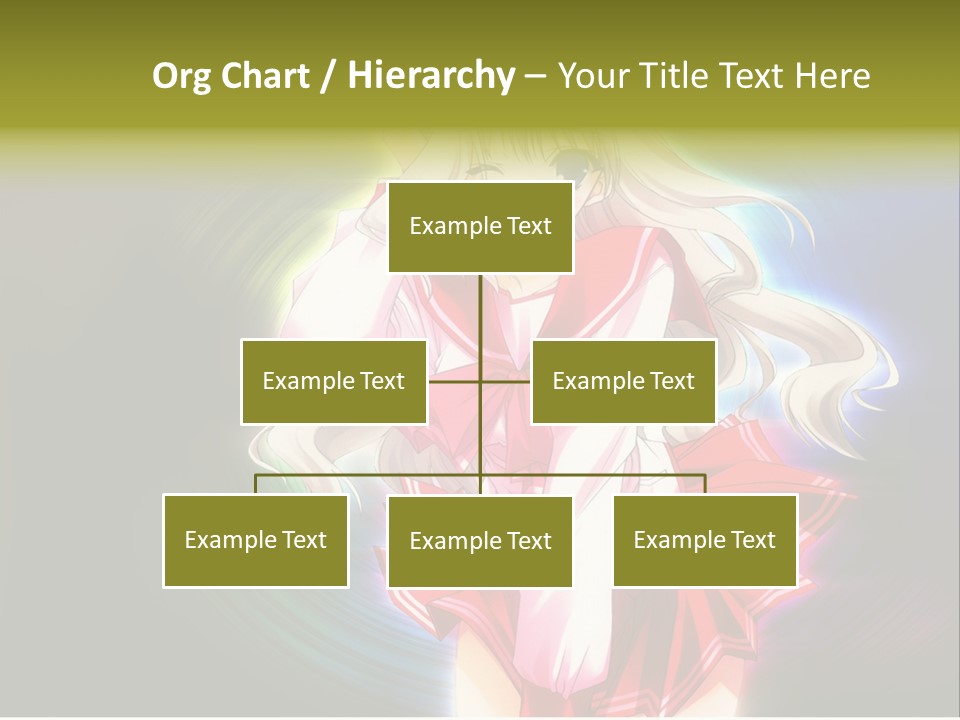 Org Chart / Hierarchy – Your Title Text Here

Example Text

Example Text

Example Text

Example Text

Example Text

Example Text